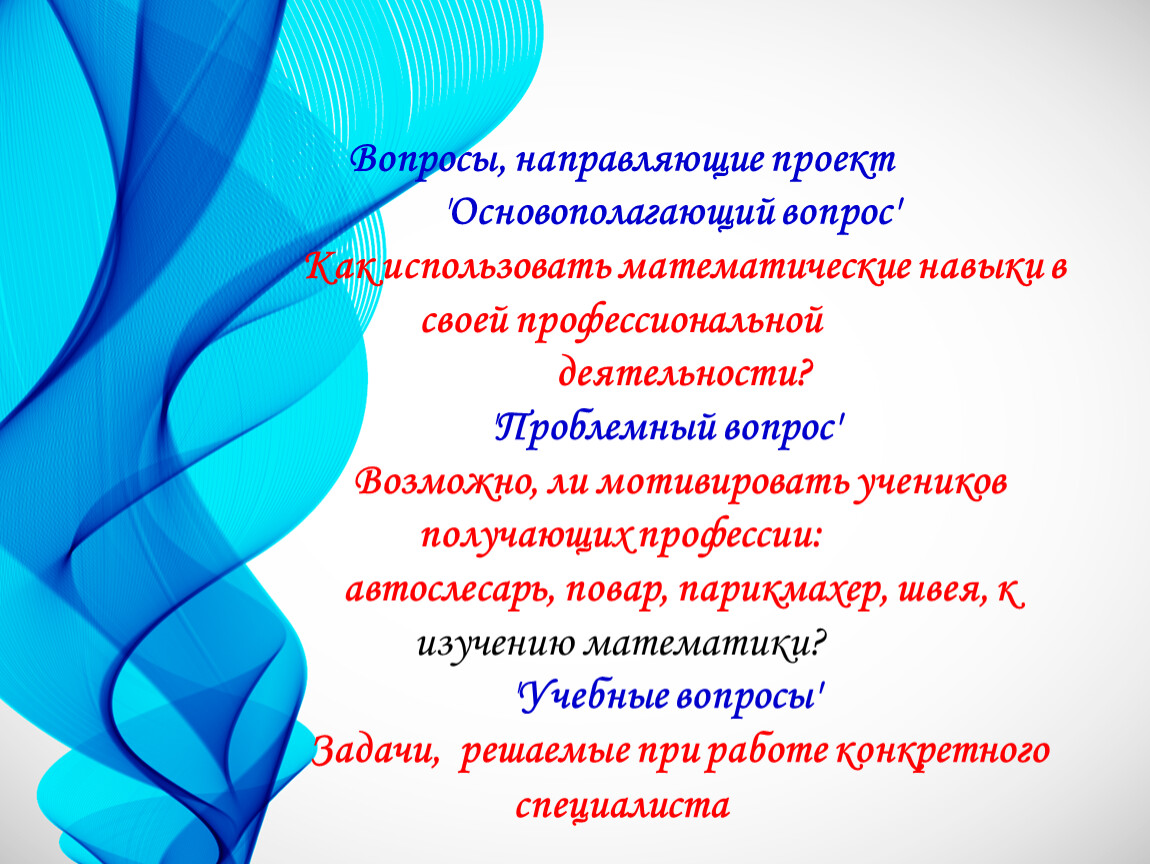 Вопросы, направляющие проект
'Основополагающий вопрос'
Как использовать математические навыки в своей профессиональной деятельности?
'Проблемный вопрос'
Возможно, ли мотивировать учеников получающих профессии: автослесарь, повар, парикмахер, швея, к изучению математики?
'Учебные вопросы'
Задачи, решаемые при работе конкретного специалиста